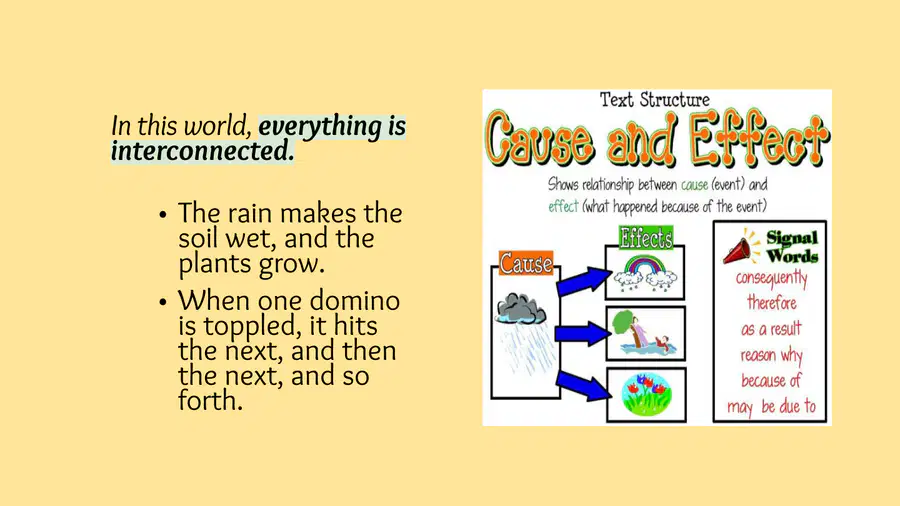 In this world, everything is interconnected.

• The rain makes the soil wet, and the plants grow.
• When one domino is toppled, it hits the next, and then the next, and so forth.

Text Structure

Cause and Effect

Shows relationship between cause (event) and effect (what happened because of the event)

Cause

Effects

Signal Words

consequently
therefore
as a result
reason why
because of
may be due to